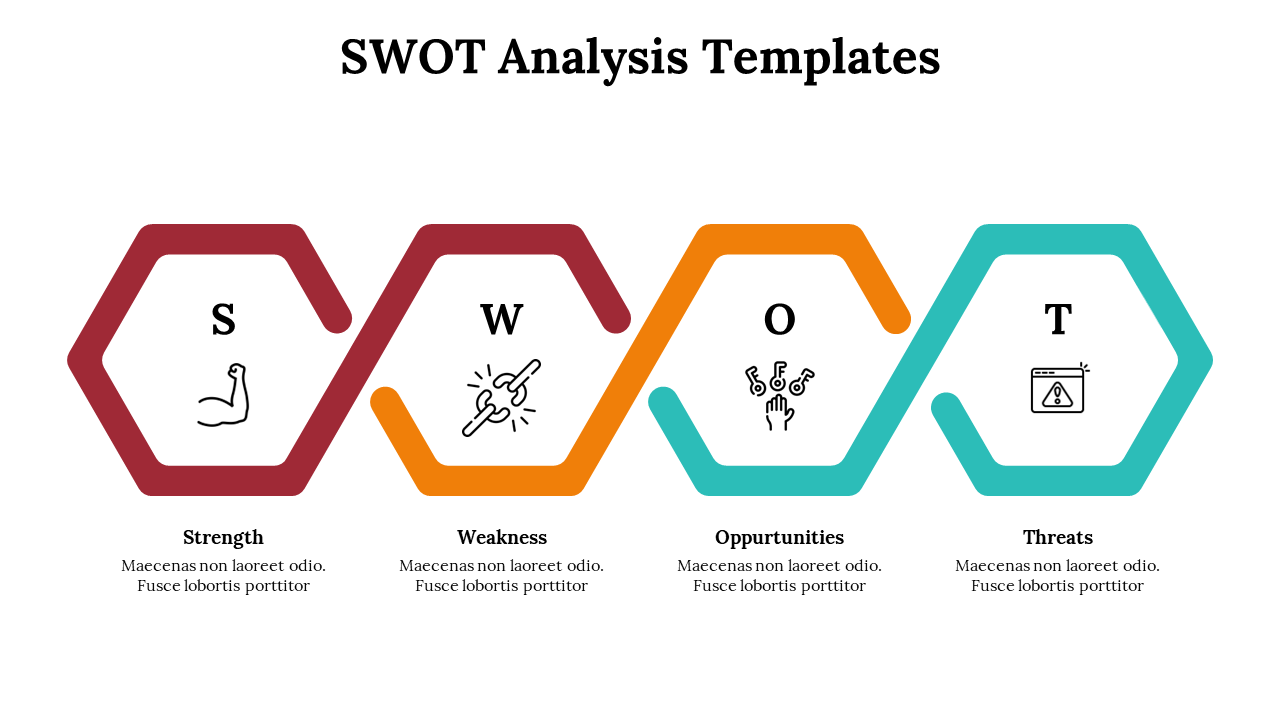 SWOT Analysis Templates

S

W

O

T

Strength
Maecenas non laoreet odio. Fusce lobortis porttitor

Weakness
Maecenas non laoreet odio. Fusce lobortis porttitor

Oppurtunities
Maecenas non laoreet odio. Fusce lobortis porttitor

Threats
Maecenas non laoreet odio. Fusce lobortis porttitor